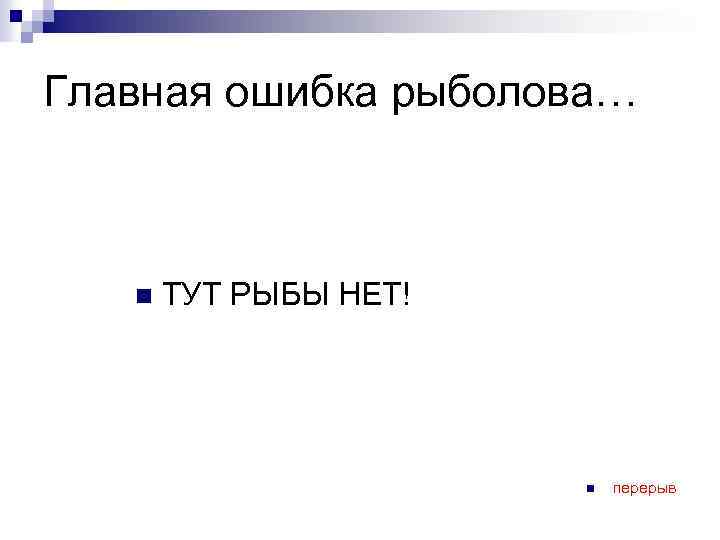 Главная ошибка рыболова…

ТУТ РЫБЫ НЕТ!

перерыв